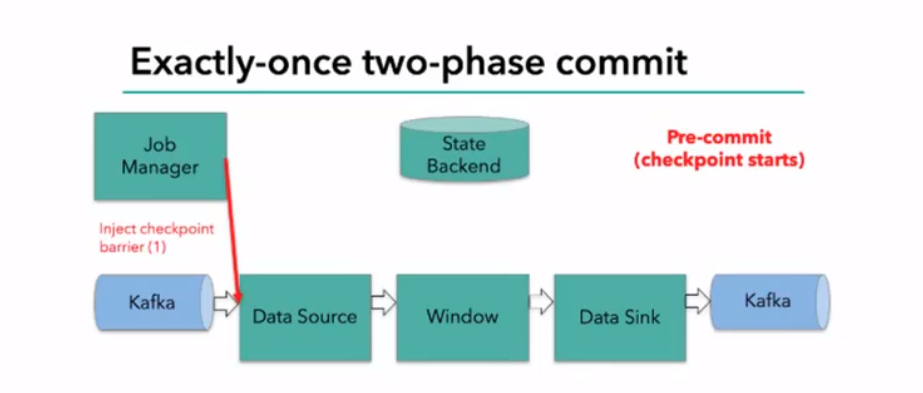 Exactly-once two-phase commit

Job Manager

State Backend

Pre-commit
(checkpoint starts)

Inject checkpoint barrier (1)

Kafka

Data Source

Window

Data Sink

Kafka